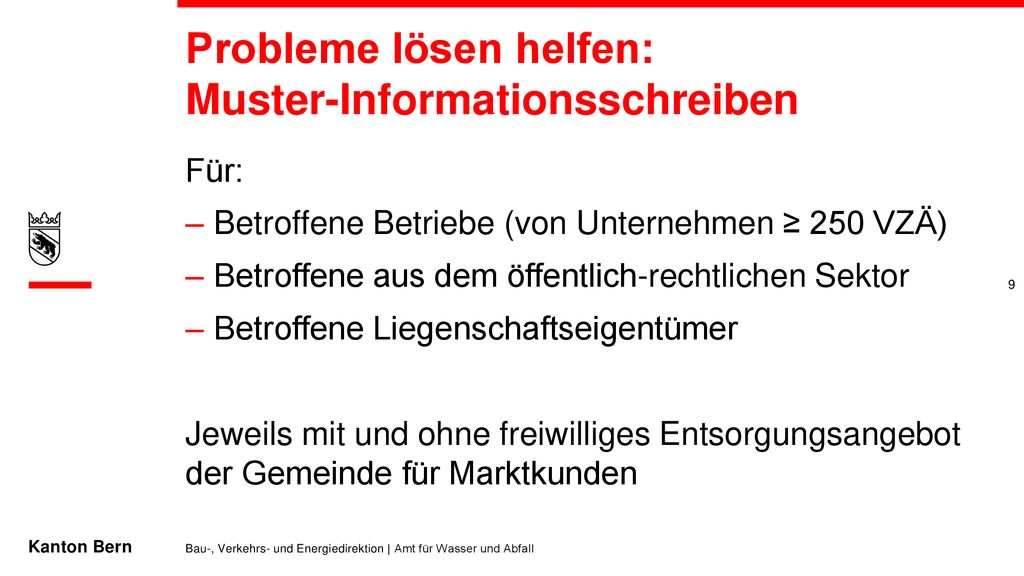 Probleme lösen helfen:
Muster-Informationsschreiben

Für:

– Betroffene Betriebe (von Unternehmen ≥ 250 VZÄ)

– Betroffene aus dem öffentlich-rechtlichen Sektor

– Betroffene Liegenschaftseigentümer

Jeweils mit und ohne freiwilliges Entsorgungsangebot der Gemeinde für Marktkunden

9

Kanton Bern

Bau-, Verkehrs- und Energiedirektion | Amt für Wasser und Abfall